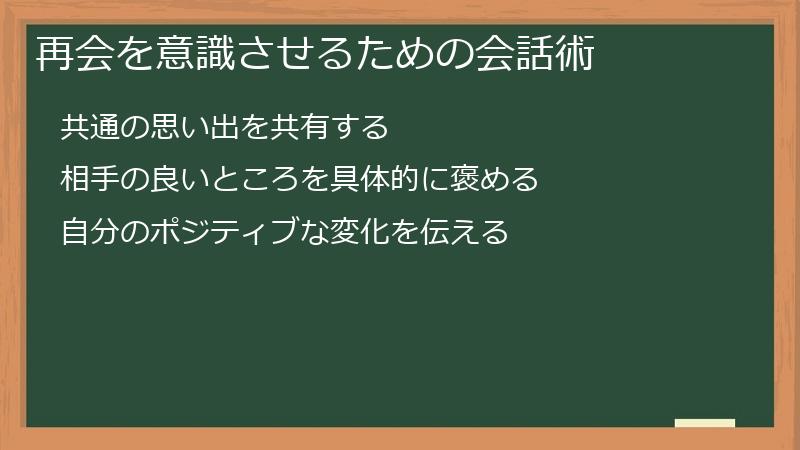 再会を意識させるための会話術

共通の思い出を共有する

相手の良いところを具体的に褒める

自分のポジティブな変化を伝える